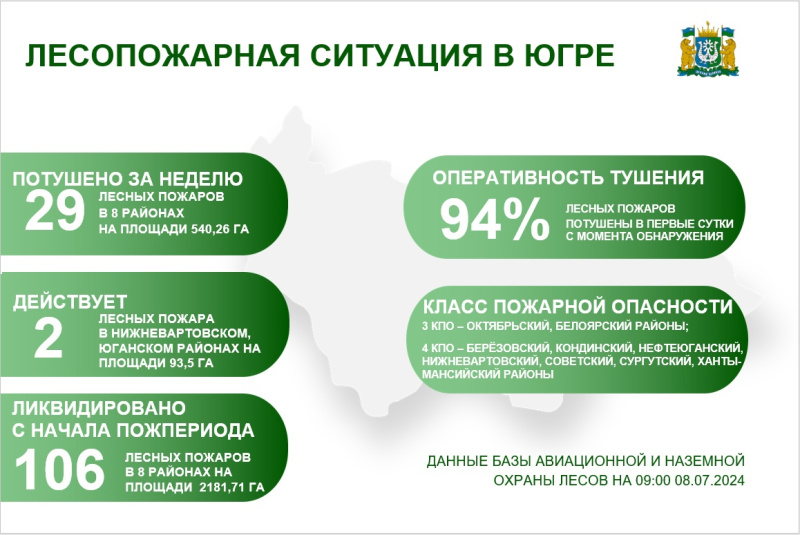 ЛЕСОПОЖАРНАЯ СИТУАЦИЯ В ЮГРЕ

ПОТУШЕНО ЗА НЕДЕЛЮ
29 ЛЕСНЫХ ПОЖАРОВ В 8 РАЙОНАХ НА ПЛОЩАДИ 540,26 ГА

ДЕЙСТВУЕТ
2 ЛЕСНЫХ ПОЖАРА В НИЖНЕВАРТОВСКОМ, ЮГАНСКОМ РАЙОНАХ НА ПЛОЩАДИ 93,5 ГА

ЛИКВИДИРОВАНО С НАЧАЛА ПОЖПЕРИОДА
106 ЛЕСНЫХ ПОЖАРОВ В 8 РАЙОНАХ НА ПЛОЩАДИ 2181,71 ГА

ОПЕРАТИВНОСТЬ ТУШЕНИЯ
94% ЛЕСНЫХ ПОЖАРОВ ПОТУШЕНЫ В ПЕРВЫЕ СУТКИ С МОМЕНТА ОБНАРУЖЕНИЯ

КЛАСС ПОЖАРНОЙ ОПАСНОСТИ
3 КПО – ОКТЯБРЬСКИЙ, БЕЛОЯРСКИЙ РАЙОНЫ;

4 КПО – БЕРЁЗОВСКИЙ, КОНДИНСКИЙ, НЕФТЕЮГАНСКИЙ, НИЖНЕВАРТОВСКИЙ, СОВЕТСКИЙ, СУРГУТСКИЙ, ХАНТЫ-МАНСИЙСКИЙ РАЙОНЫ

ДАННЫЕ БАЗЫ АВИАЦИОННОЙ И НАЗЕМНОЙ ОХРАНЫ ЛЕСОВ НА 09:00 08.07.2024